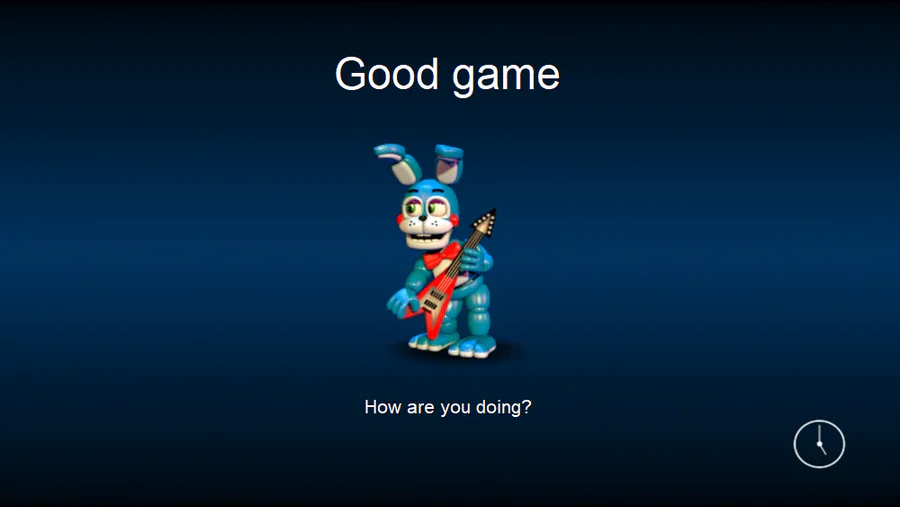 Good game

How are you doing?